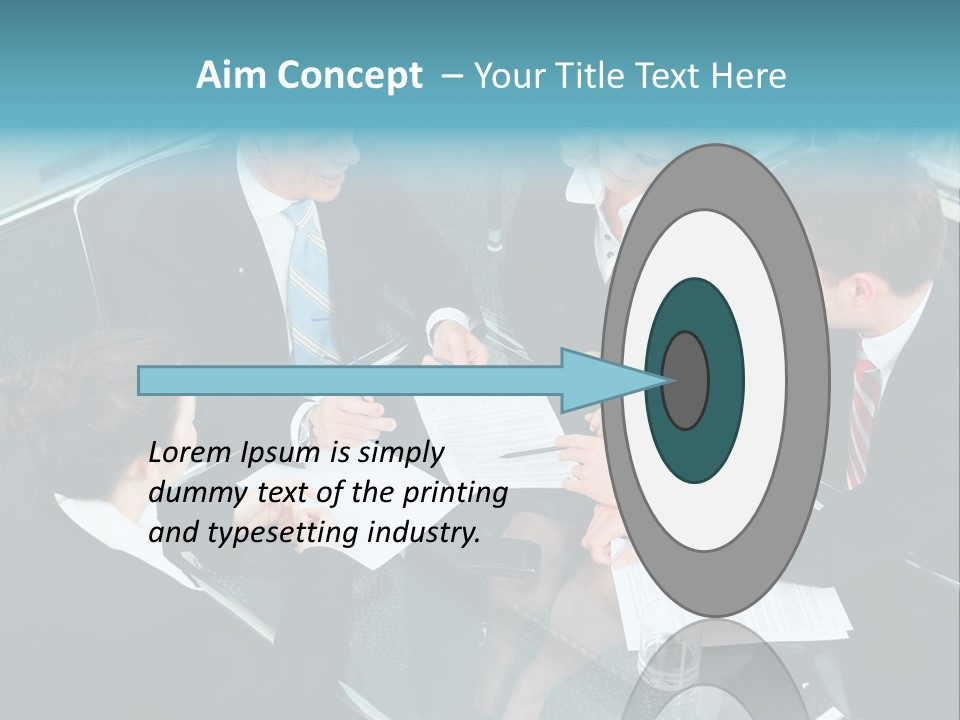 Aim Concept – Your Title Text Here

Lorem Ipsum is simply dummy text of the printing and typesetting industry.